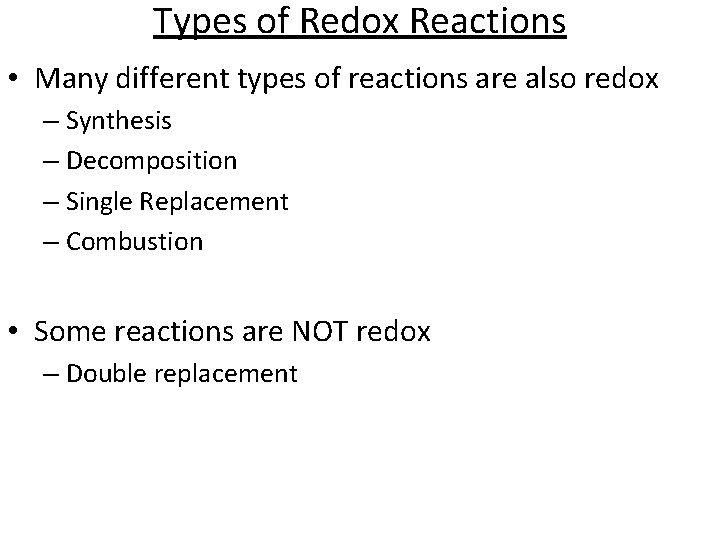 Types of Redox Reactions

• Many different types of reactions are also redox
– Synthesis
– Decomposition
– Single Replacement
– Combustion

• Some reactions are NOT redox
– Double replacement